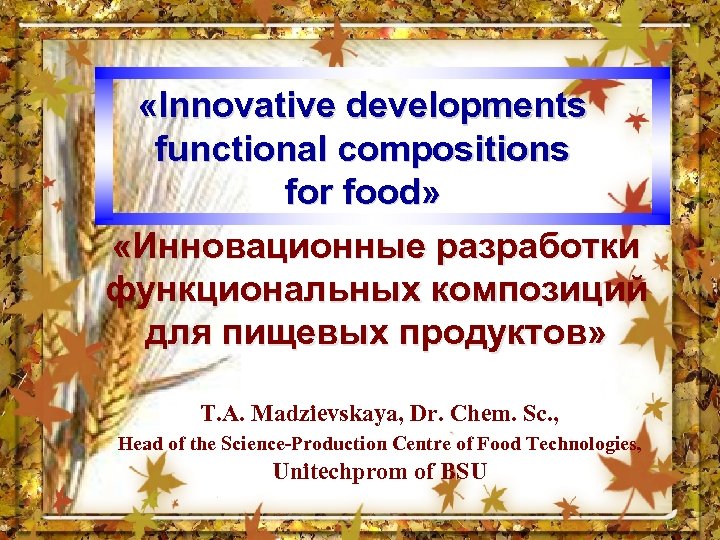 «Innovative developments functional compositions for food»

«Инновационные разработки функциональных композиций для пищевых продуктов»

T.A. Madzievskaya, Dr. Chem. Sc.,
Head of the Science-Production Centre of Food Technologies,
Unitechprom of BSU